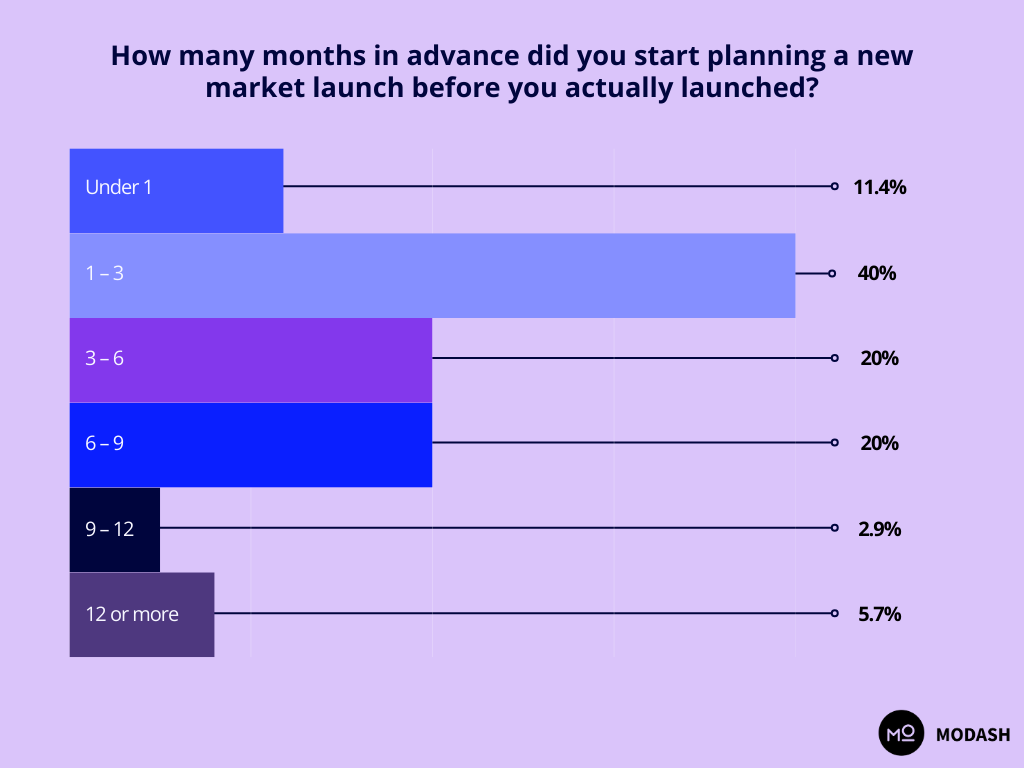 How many months in advance did you start planning a new market launch before you actually launched?

Under 1 11.4%
1 – 3 40%
3 – 6 20%
6 – 9 20%
9 – 12 2.9%
12 or more 5.7%

MODASH